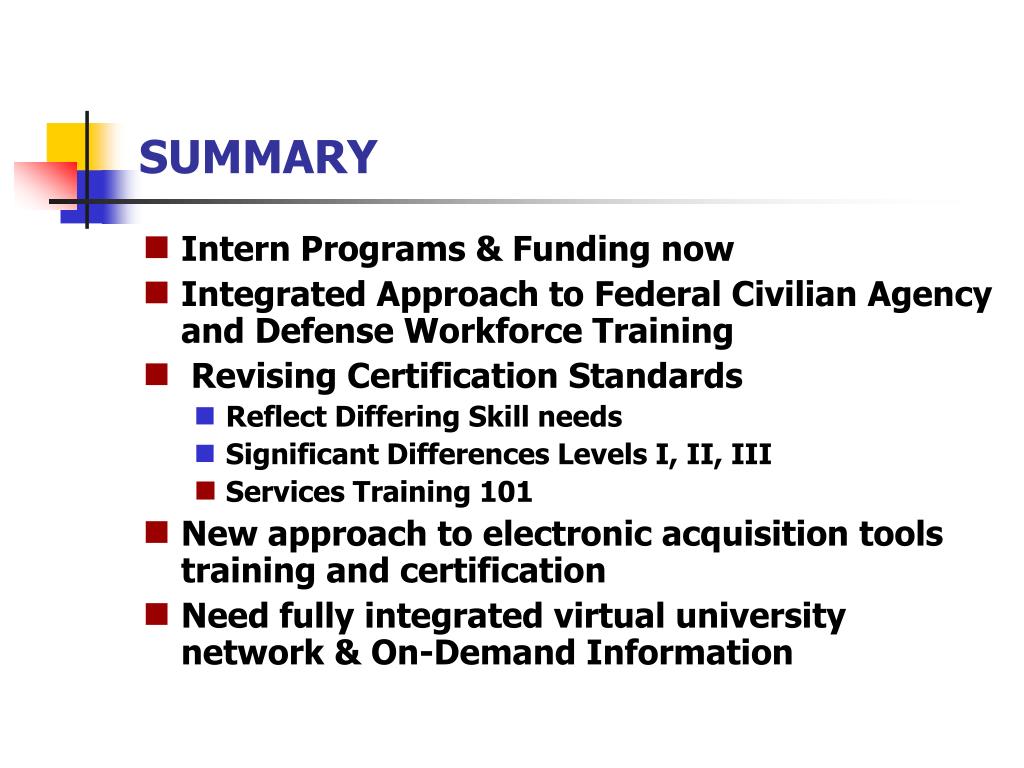 SUMMARY

- Intern Programs & Funding now
- Integrated Approach to Federal Civilian Agency and Defense Workforce Training
- Revising Certification Standards
  - Reflect Differing Skill needs
  - Significant Differences Levels I, II, III
  - Services Training 101
- New approach to electronic acquisition tools training and certification
- Need fully integrated virtual university network & On-Demand Information